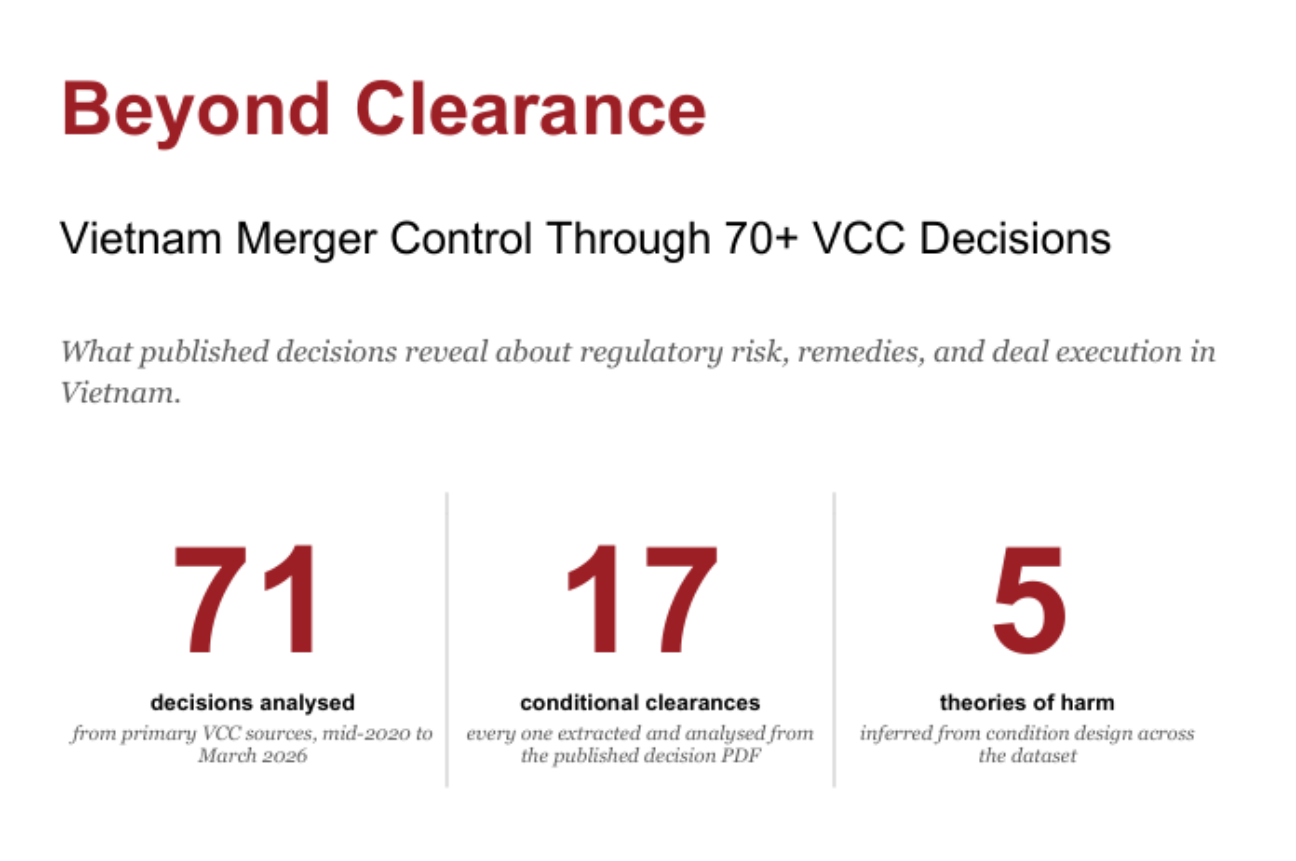 Beyond Clearance

Vietnam Merger Control Through 70+ VCC Decisions

What published decisions reveal about regulatory risk, remedies, and deal execution in Vietnam.

71
decisions analysed
from primary VCC sources, mid-2020 to March 2026

17
conditional clearances
every one extracted and analysed from the published decision PDF

5
theories of harm
inferred from condition design across the dataset